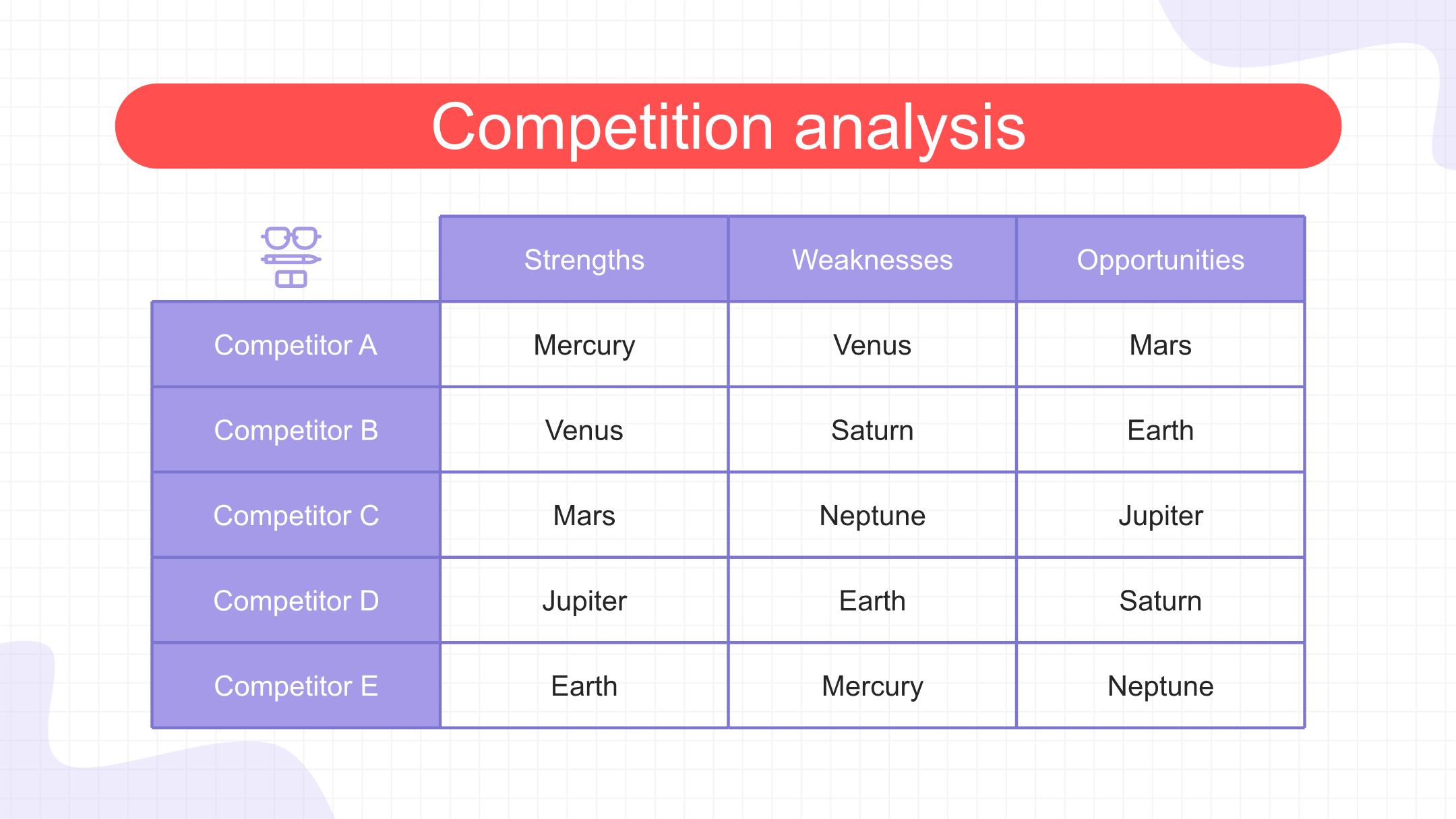 Competition analysis

| | Strengths | Weaknesses | Opportunities |
|---|---|---|---|
| Competitor A | Mercury | Venus | Mars |
| Competitor B | Venus | Saturn | Earth |
| Competitor C | Mars | Neptune | Jupiter |
| Competitor D | Jupiter | Earth | Saturn |
| Competitor E | Earth | Mercury | Neptune |